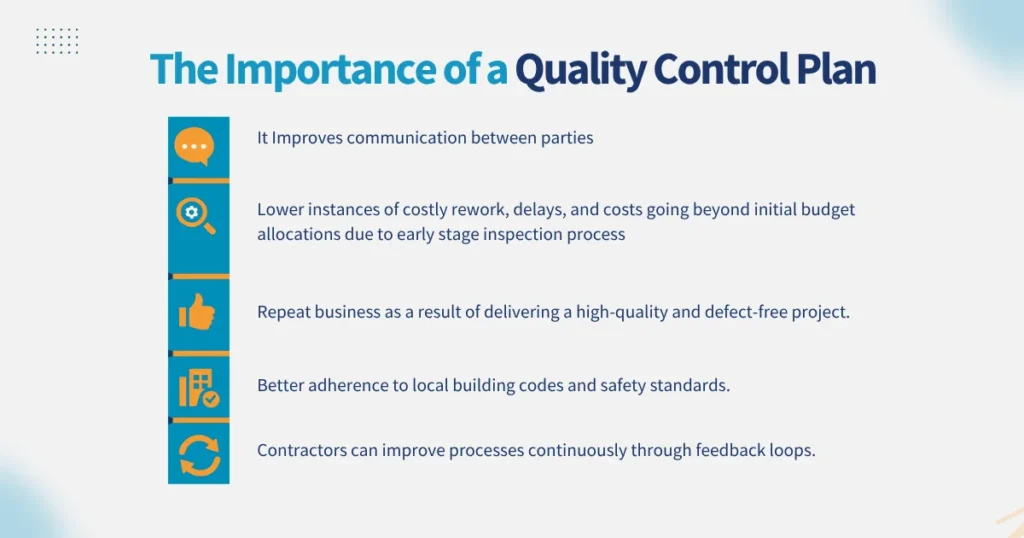 The Importance of a Quality Control Plan

It Improves communication between parties

Lower instances of costly rework, delays, and costs going beyond initial budget allocations due to early stage inspection process

Repeat business as a result of delivering a high-quality and defect-free project.

Better adherence to local building codes and safety standards.

Contractors can improve processes continuously through feedback loops.